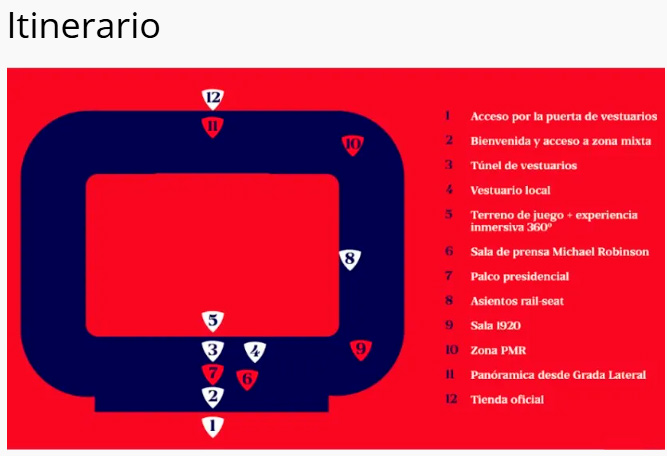 Itinerario

12
11
10
8
5
3
4
9
7
6
2
1

1 Acceso por la puerta de vestuarios
2 Bienvenida y acceso a zona mixta
3 Túnel de vestuarios
4 Vestuario local
5 Terreno de juego + experiencia inmersiva 360º
6 Sala de prensa Michael Robinson
7 Palco presidencial
8 Asientos rail-seat
9 Sala 1920
10 Zona PMR
11 Panóramica desde Grada Lateral
12 Tienda oficial